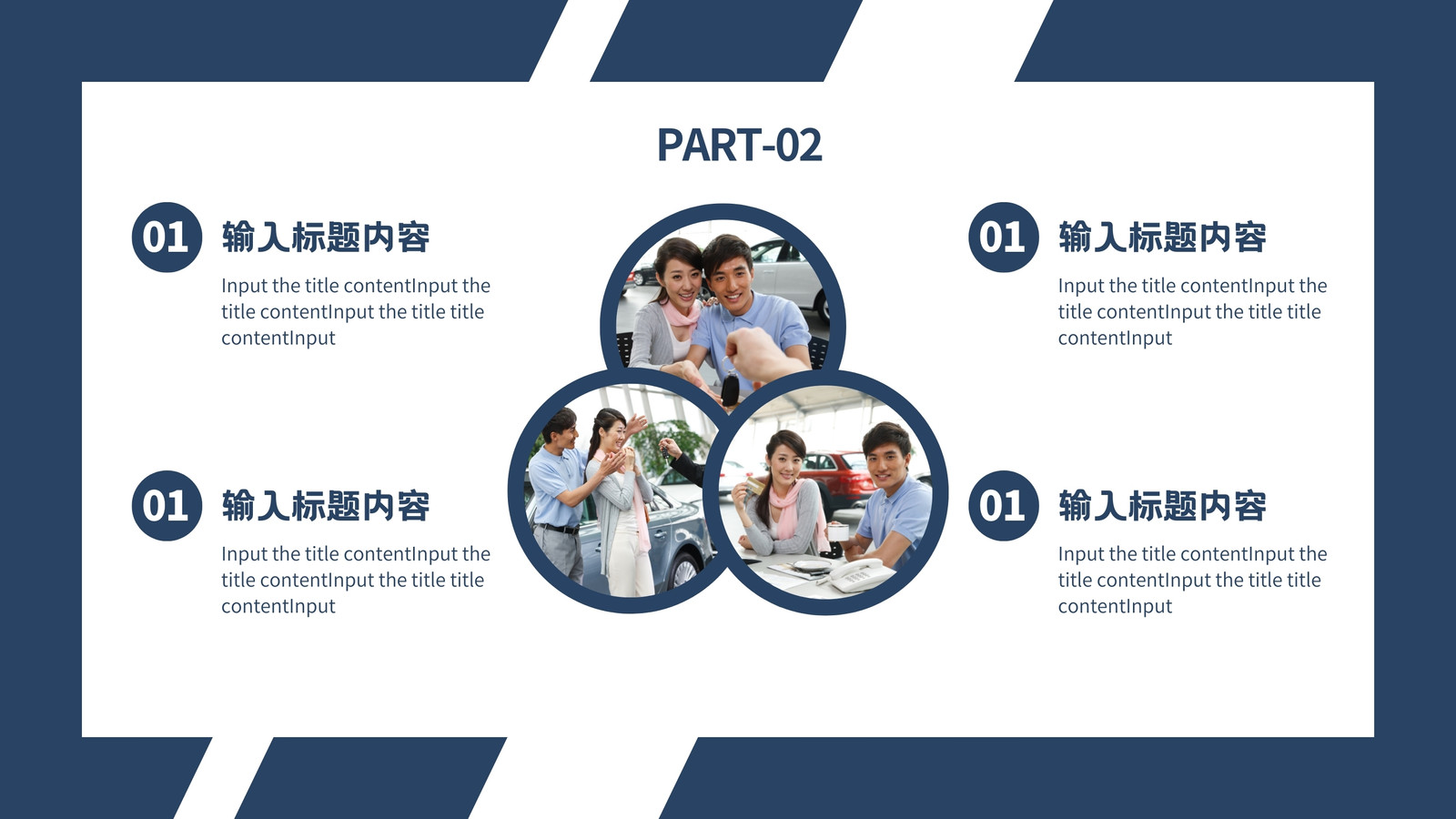 PART-02

01 输入标题内容

Input the title contentInput the title contentInput the title title contentInput

01 输入标题内容

Input the title contentInput the title contentInput the title title contentInput

01 输入标题内容

Input the title contentInput the title contentInput the title title contentInput

01 输入标题内容

Input the title contentInput the title contentInput the title title contentInput